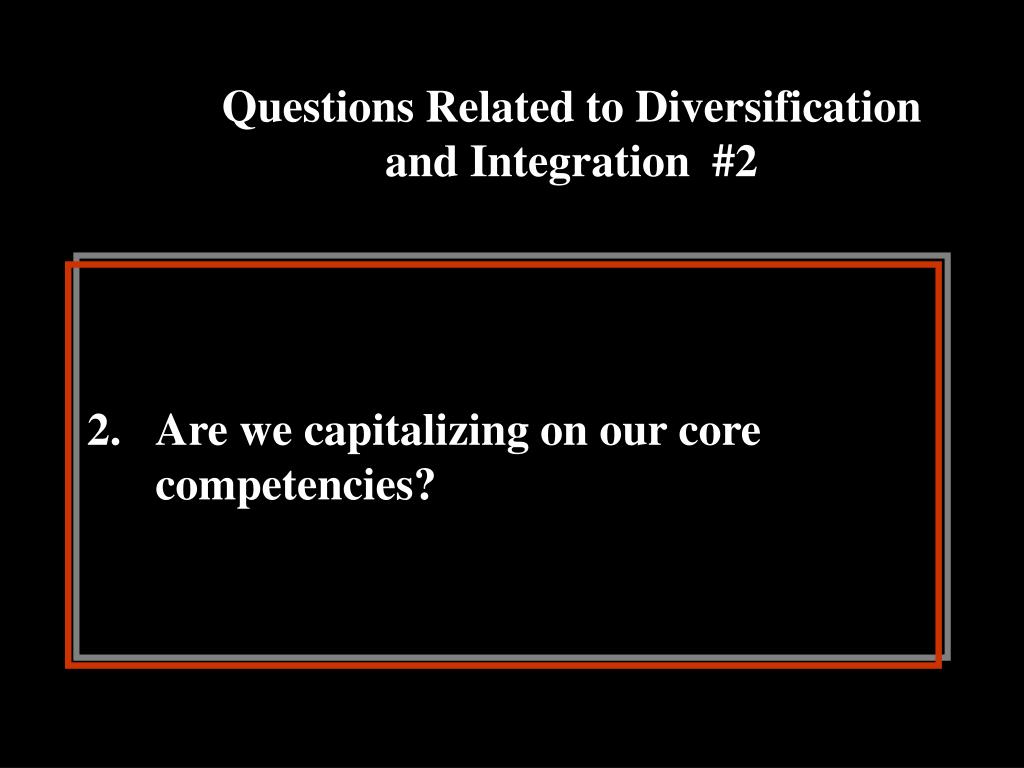 Questions Related to Diversification and Integration #2

2. Are we capitalizing on our core competencies?